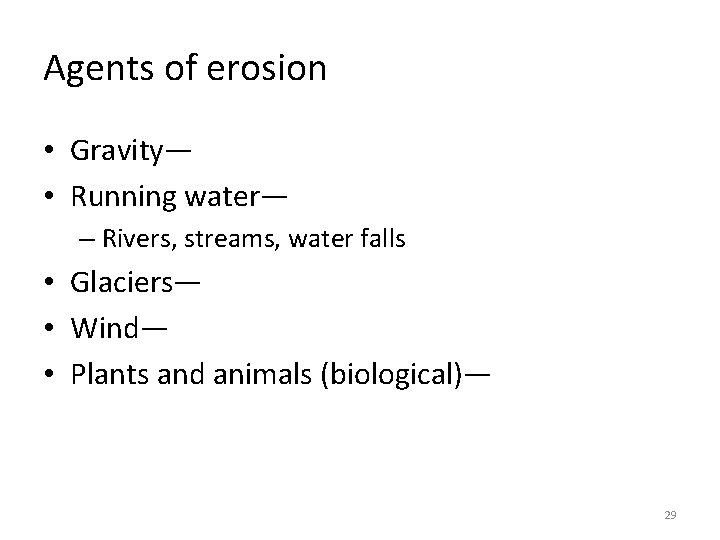 Agents of erosion

• Gravity—
• Running water—
  – Rivers, streams, water falls
• Glaciers—
• Wind—
• Plants and animals (biological)—

29